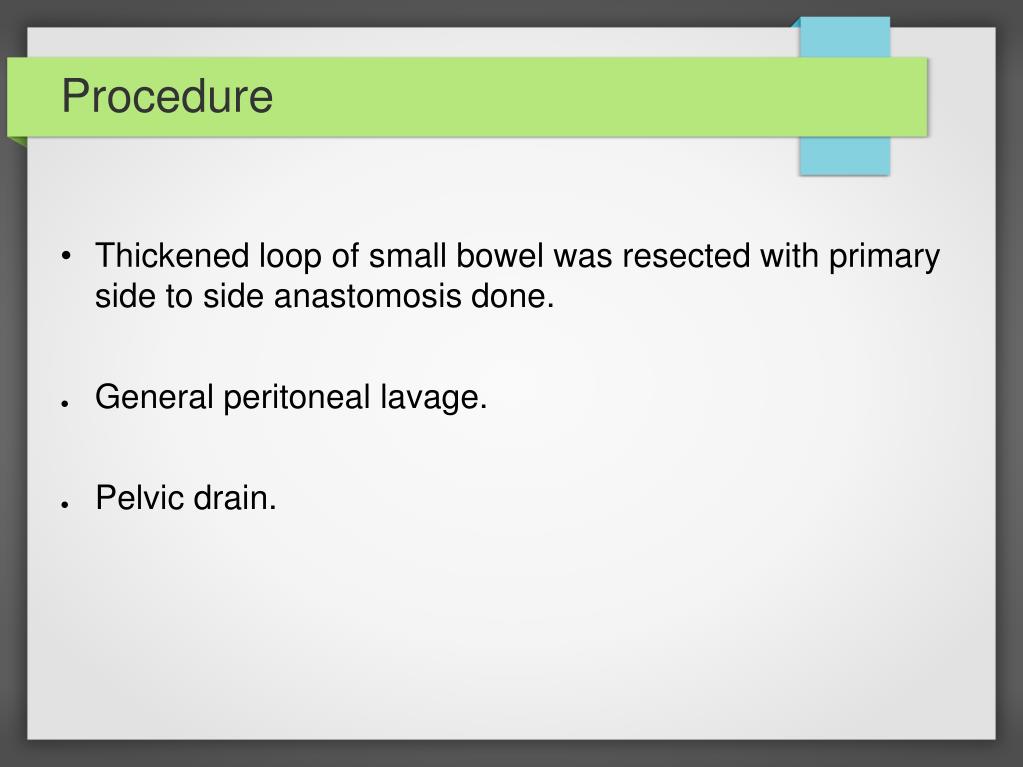 Procedure

• Thickened loop of small bowel was resected with primary side to side anastomosis done.

• General peritoneal lavage.

• Pelvic drain.